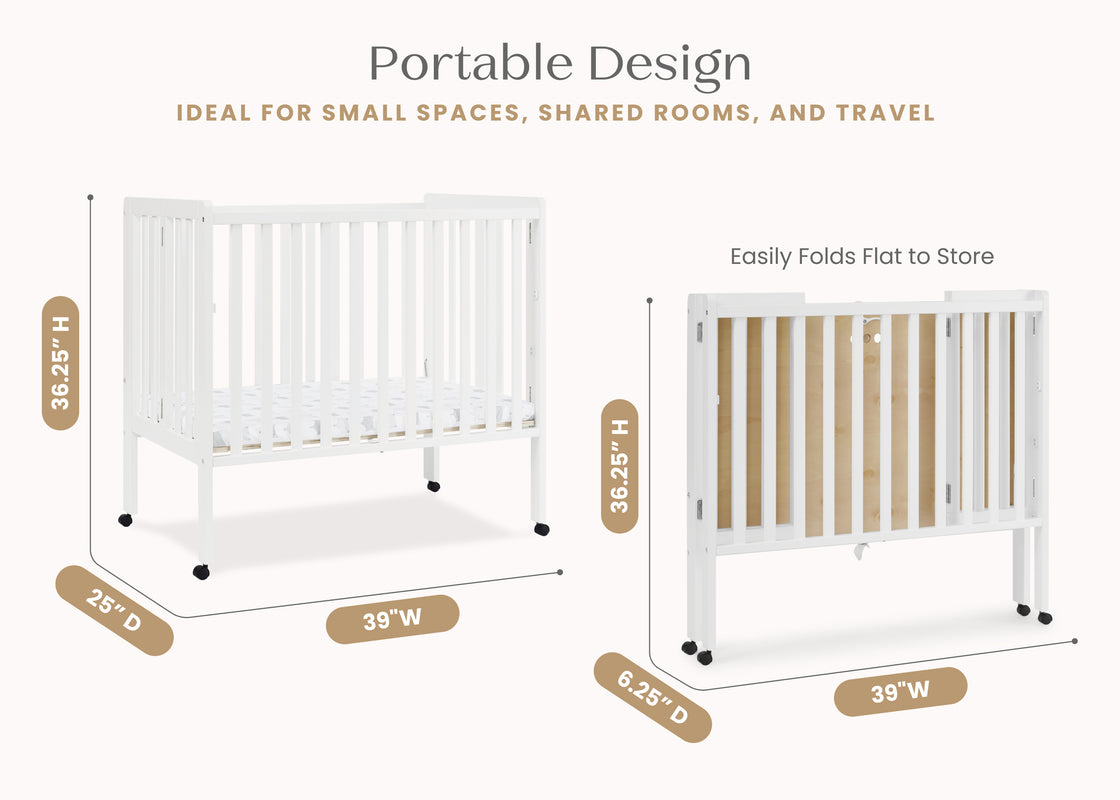 Portable Design

IDEAL FOR SMALL SPACES, SHARED ROOMS, AND TRAVEL

36.25" H

25" D

39"W

Easily Folds Flat to Store

36.25" H

6.25" D

39"W